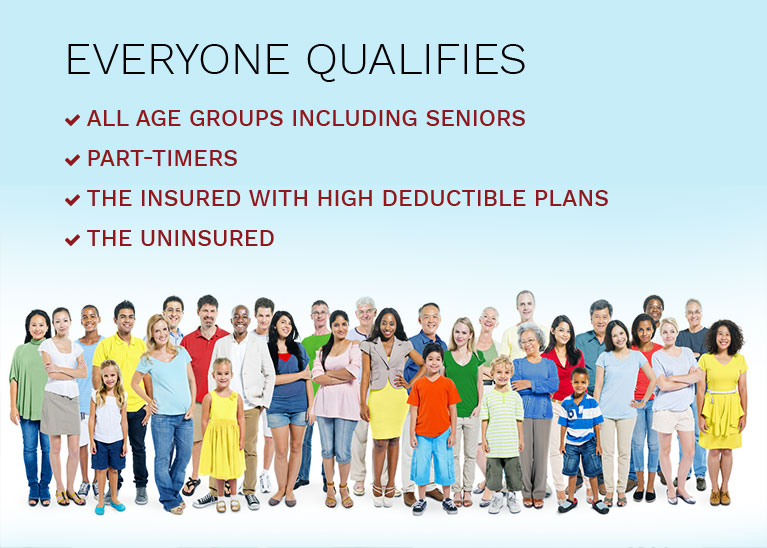 EVERYONE QUALIFIES

✔ ALL AGE GROUPS INCLUDING SENIORS

✔ PART-TIMERS

✔ THE INSURED WITH HIGH DEDUCTIBLE PLANS

✔ THE UNINSURED